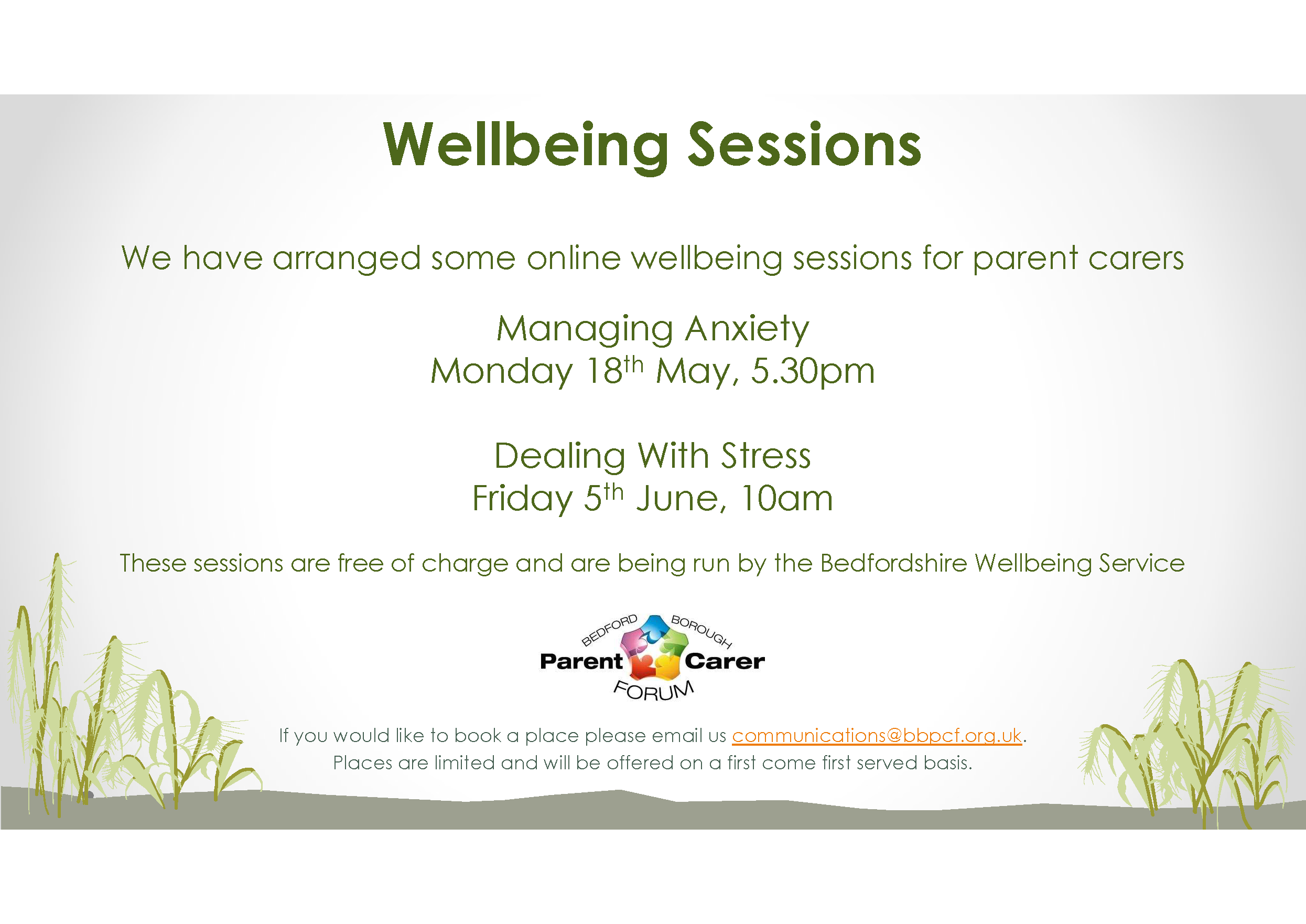 Wellbeing Sessions

We have arranged some online wellbeing sessions for parent carers

Managing Anxiety
Monday 18th May, 5.30pm

Dealing With Stress
Friday 5th June, 10am

These sessions are free of charge and are being run by the Bedfordshire Wellbeing Service

BEDFORD BOROUGH
Parent Carer
FORUM

If you would like to book a place please email us communications@bbpcf.org.uk.
Places are limited and will be offered on a first come first served basis.